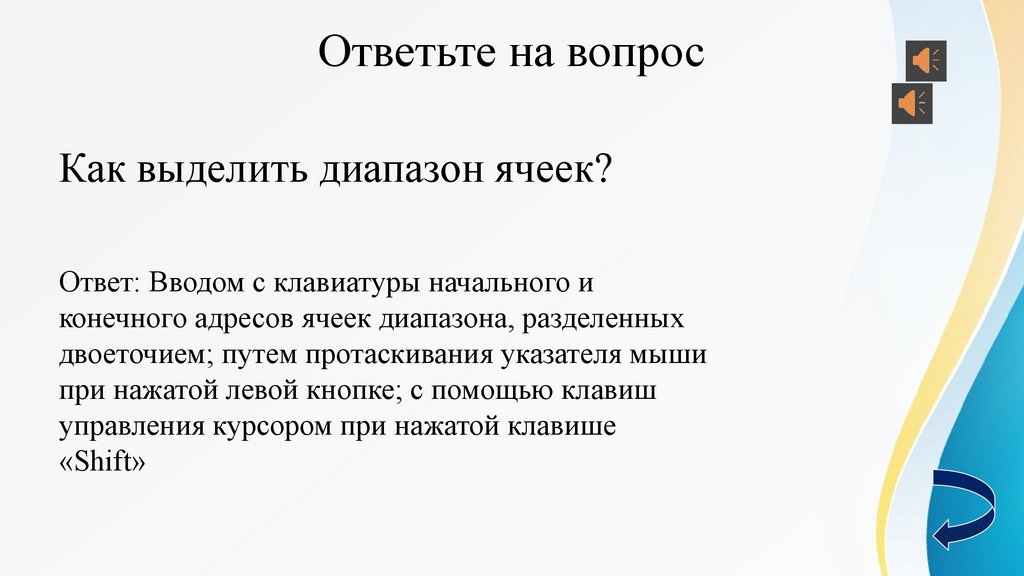 Ответьте на вопрос

Как выделить диапазон ячеек?

Ответ: Вводом с клавиатуры начального и конечного адресов ячеек диапазона, разделенных двоеточием; путем протаскивания указателя мыши при нажатой левой кнопке; с помощью клавиш управления курсором при нажатой клавише «Shift»